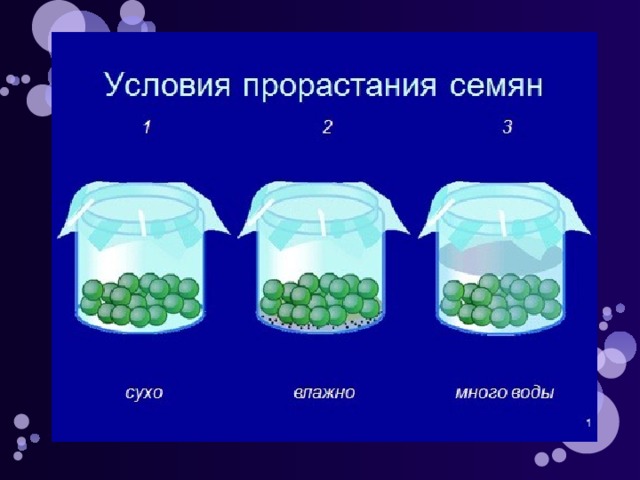 Условия прорастания семян

1

2

3

сухо

влажно

много воды

1